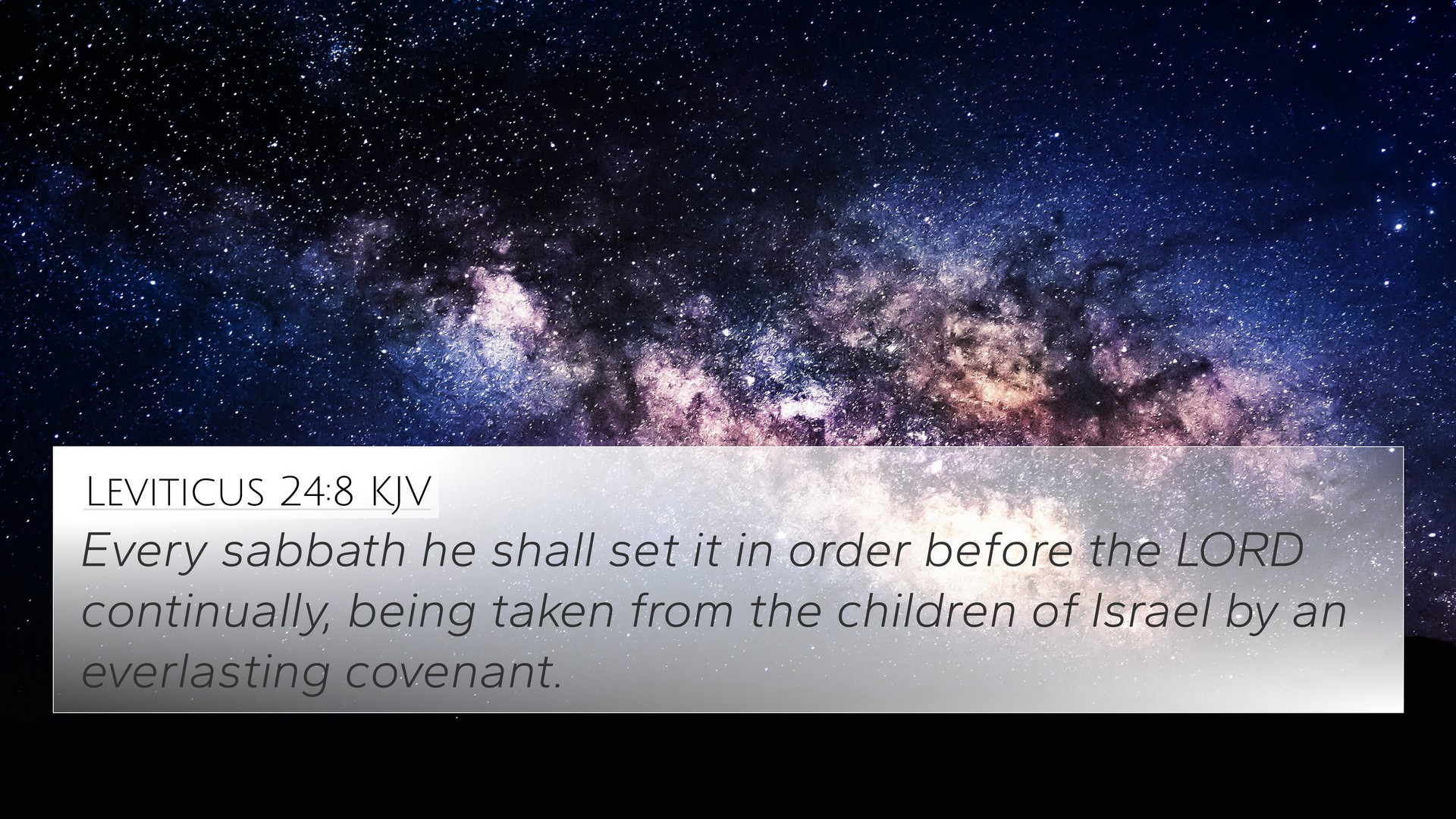 Leviticus 24:8 KJV

Every sabbath he shall set it in order before the LORD continually, being taken from the children of Israel by an everlasting covenant.